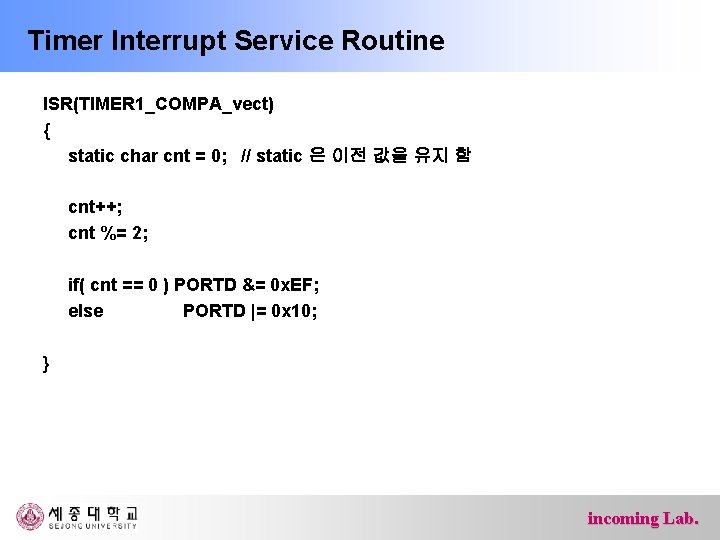 Timer Interrupt Service Routine

ISR(TIMER1_COMPA_vect)
{
static char cnt = 0; // static 은 이전 값을 유지 함

cnt++;
cnt %= 2;

if( cnt == 0 ) PORTD &= 0xEF;
else PORTD |= 0x10;

}

세종대학교
SEJONG UNIVERSITY

incoming Lab.